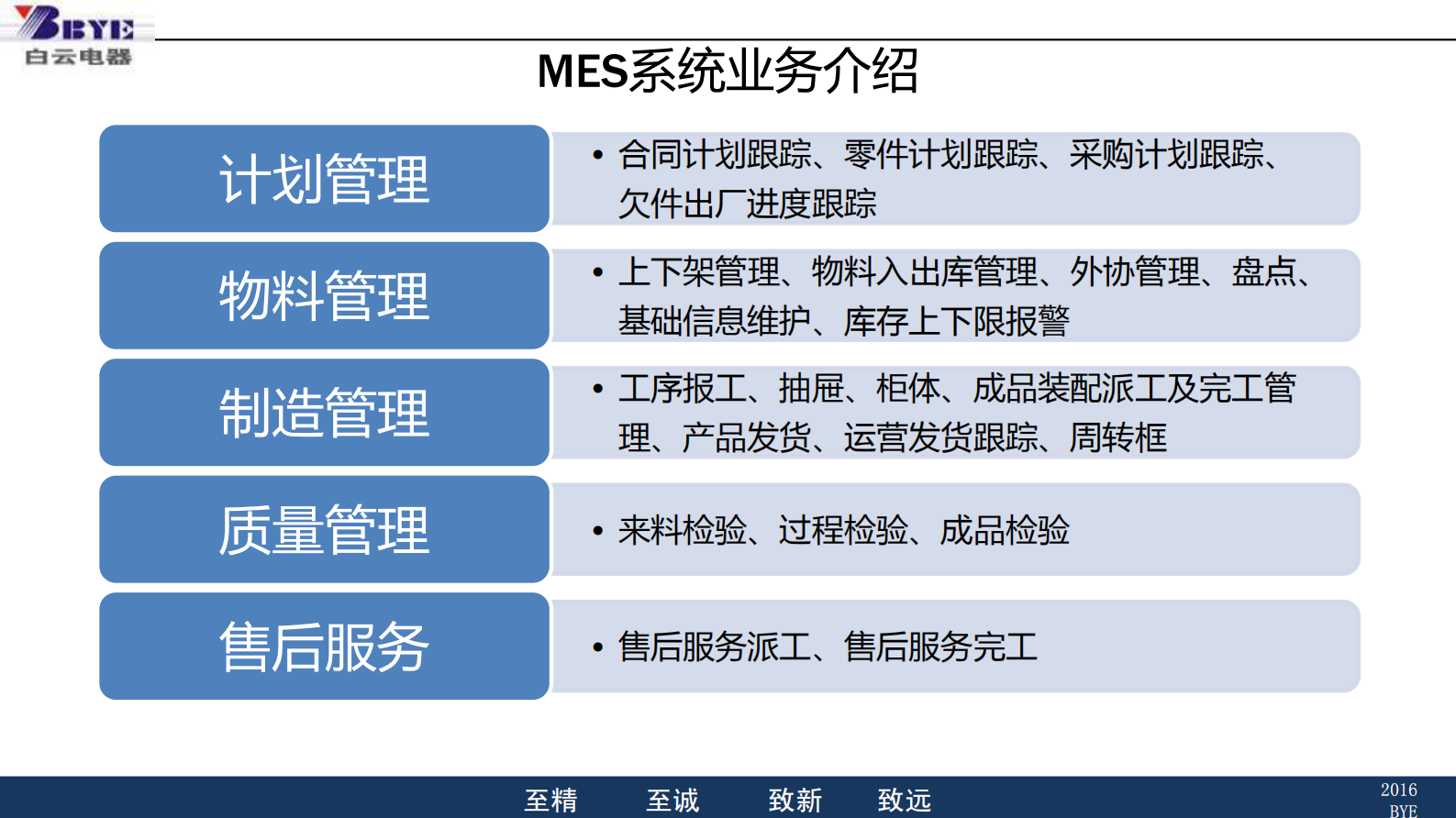 BYE
白云电器

MES系统业务介绍

计划管理

• 合同计划跟踪、零件计划跟踪、采购计划跟踪、欠件出厂进度跟踪

物料管理

• 上下架管理、物料入出库管理、外协管理、盘点、基础信息维护、库存上下限报警

制造管理

• 工序报工、抽屉、柜体、成品装配派工及完工管理、产品发货、运营发货跟踪、周转框

质量管理

• 来料检验、过程检验、成品检验

售后服务

• 售后服务派工、售后服务完工

至精 至诚 致新 致远

2016
BYE